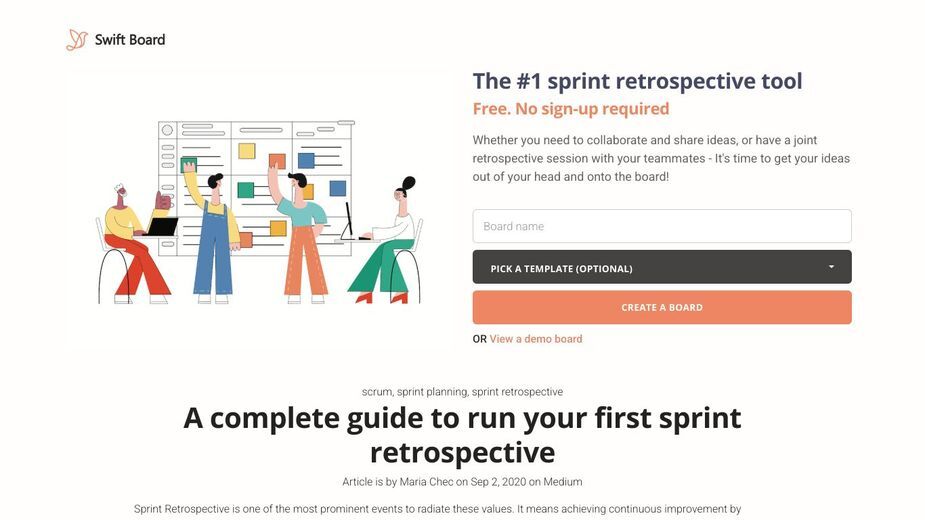 Swift Board

The #1 sprint retrospective tool

Free. No sign-up required

Whether you need to collaborate and share ideas, or have a joint retrospective session with your teammates - It's time to get your ideas out of your head and onto the board!

Board name

PICK A TEMPLATE (OPTIONAL)

CREATE A BOARD

OR View a demo board

scrum, sprint planning, sprint retrospective

A complete guide to run your first sprint retrospective

Article is by Maria Chec on Sep 2, 2020 on Medium

Sprint Retrospective is one of the most prominent events to radiate these values. It means achieving continuous improvement by